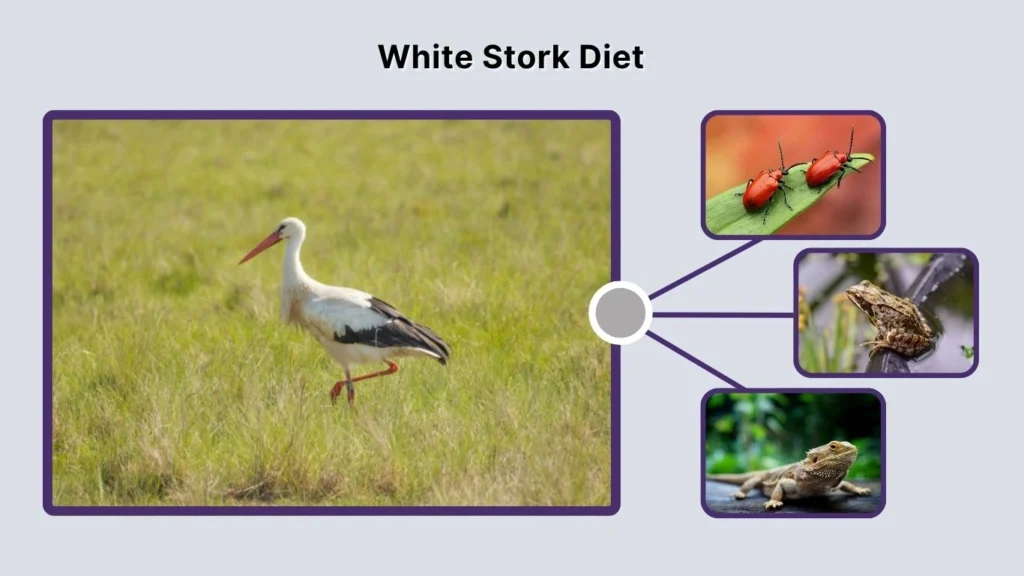 White Stork Diet